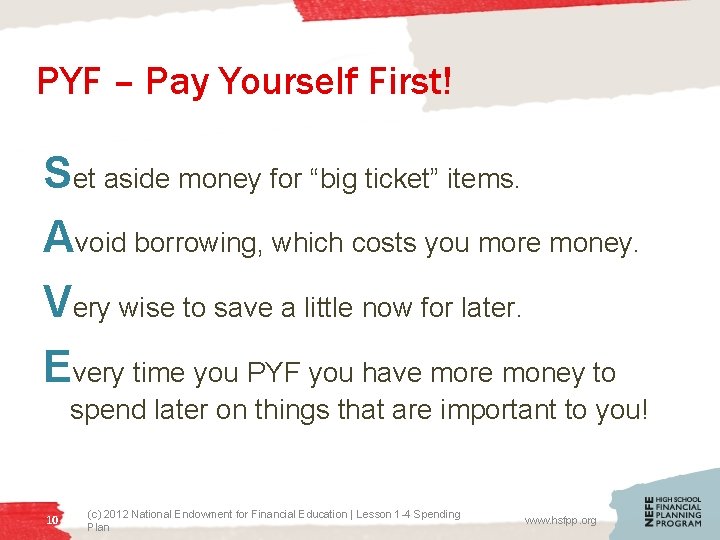 PYF – Pay Yourself First!

Set aside money for “big ticket” items.

Avoid borrowing, which costs you more money.

Very wise to save a little now for later.

Every time you PYF you have more money to spend later on things that are important to you!

10

(c) 2012 National Endowment for Financial Education | Lesson 1-4 Spending Plan

www.hsfpp.org

NEFE HIGH SCHOOL FINANCIAL PLANNING PROGRAM